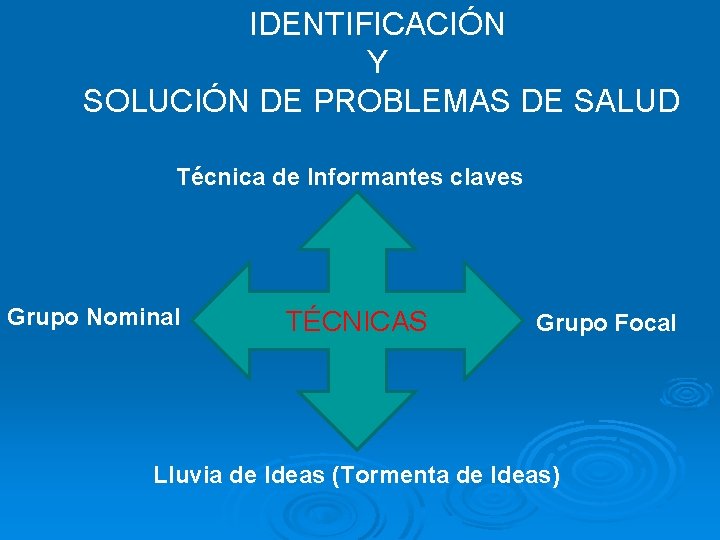 IDENTIFICACIÓN
Y
SOLUCIÓN DE PROBLEMAS DE SALUD

Técnica de Informantes claves

Grupo Nominal

TÉCNICAS

Grupo Focal

Lluvia de Ideas (Tormenta de Ideas)